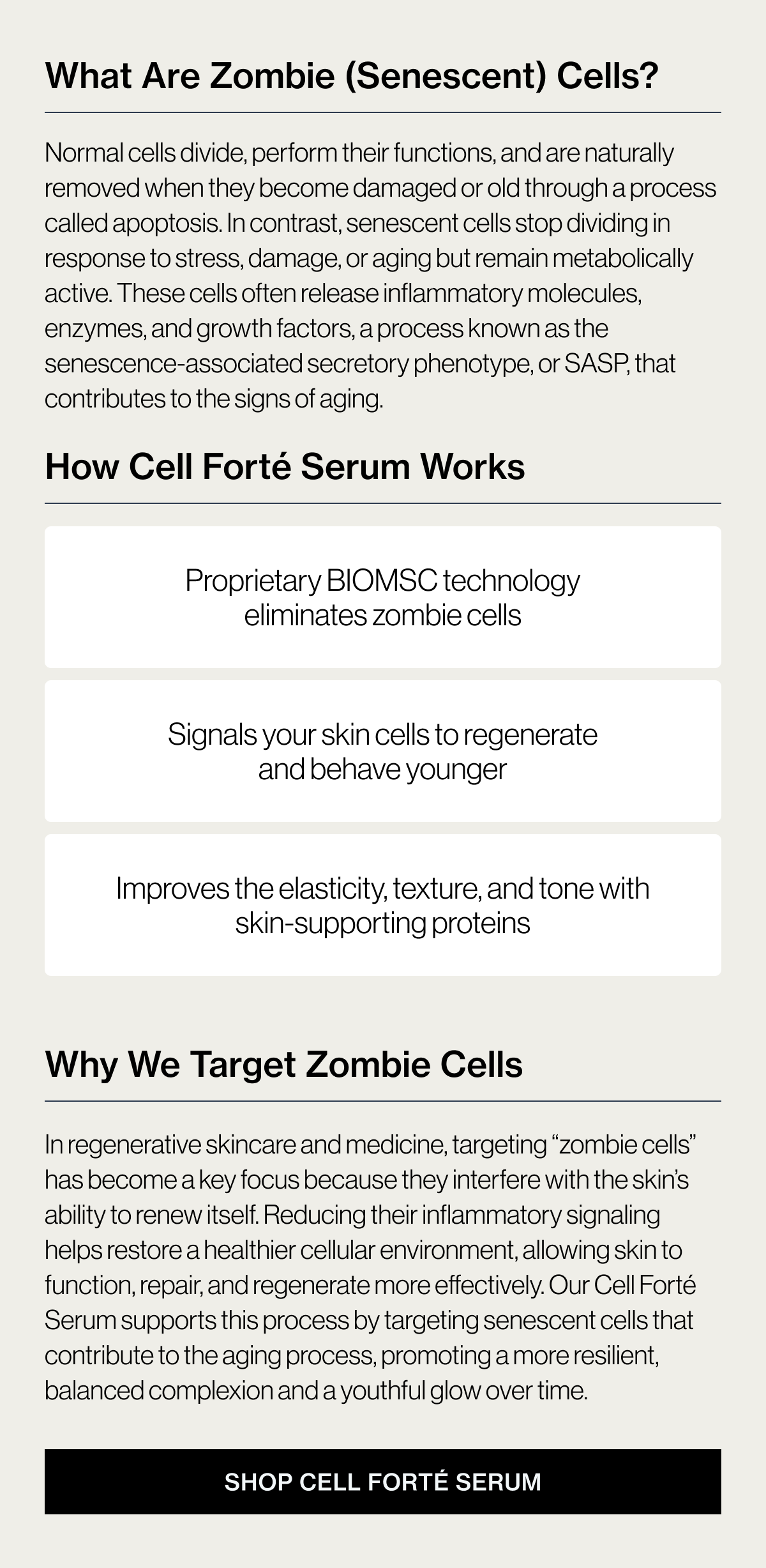 What Are Zombie (Senescent) Cells?

Normal cells divide, perform their functions, and are naturally removed when they become damaged or old through a process called apoptosis. In contrast, senescent cells stop dividing in response to stress, damage, or aging but remain metabolically active. These cells often release inflammatory molecules, enzymes, and growth factors, a process known as the senescence-associated secretory phenotype, or SASP, that contributes to the signs of aging.

How Cell Forté Serum Works

Proprietary BIOMSC technology eliminates zombie cells

Signals your skin cells to regenerate and behave younger

Improves the elasticity, texture, and tone with skin-supporting proteins

Why We Target Zombie Cells

In regenerative skincare and medicine, targeting “zombie cells” has become a key focus because they interfere with the skin’s ability to renew itself. Reducing their inflammatory signaling helps restore a healthier cellular environment, allowing skin to function, repair, and regenerate more effectively. Our Cell Forté Serum supports this process by targeting senescent cells that contribute to the aging process, promoting a more resilient, balanced complexion and a youthful glow over time.

SHOP CELL FORTÉ SERUM